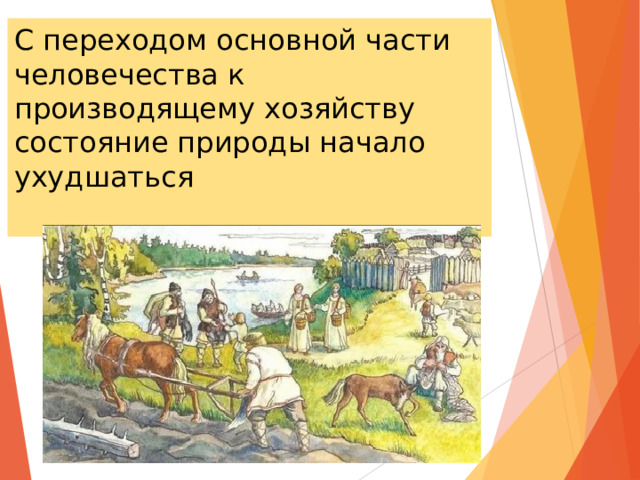 С переходом основной части человечества к производящему хозяйству состояние природы начало ухудшаться